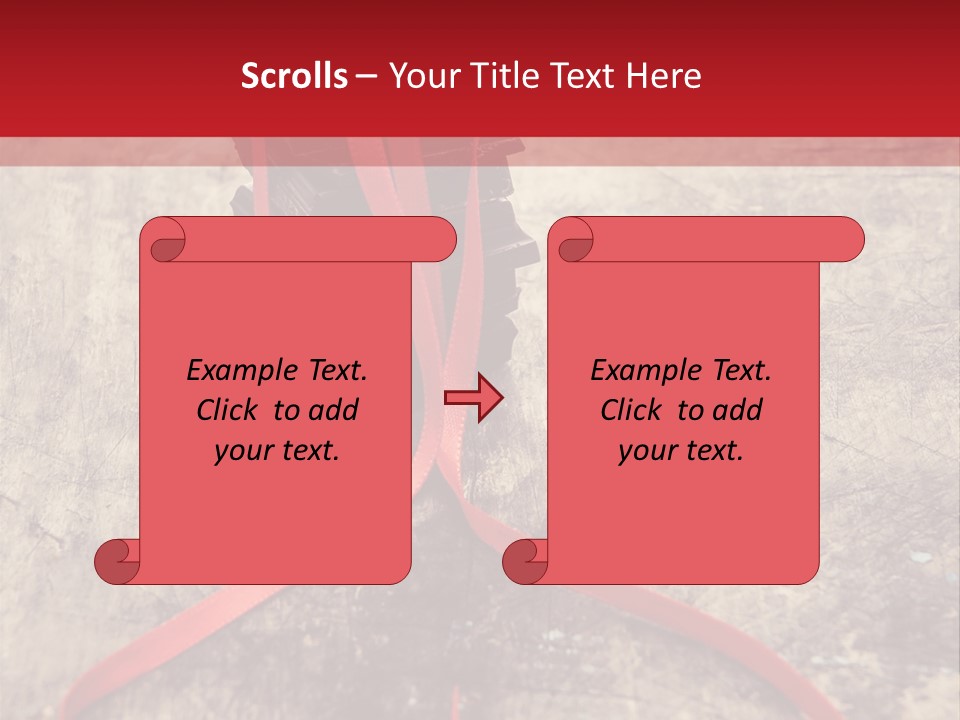 Scrolls – Your Title Text Here

Example Text. Click to add your text.

Example Text. Click to add your text.